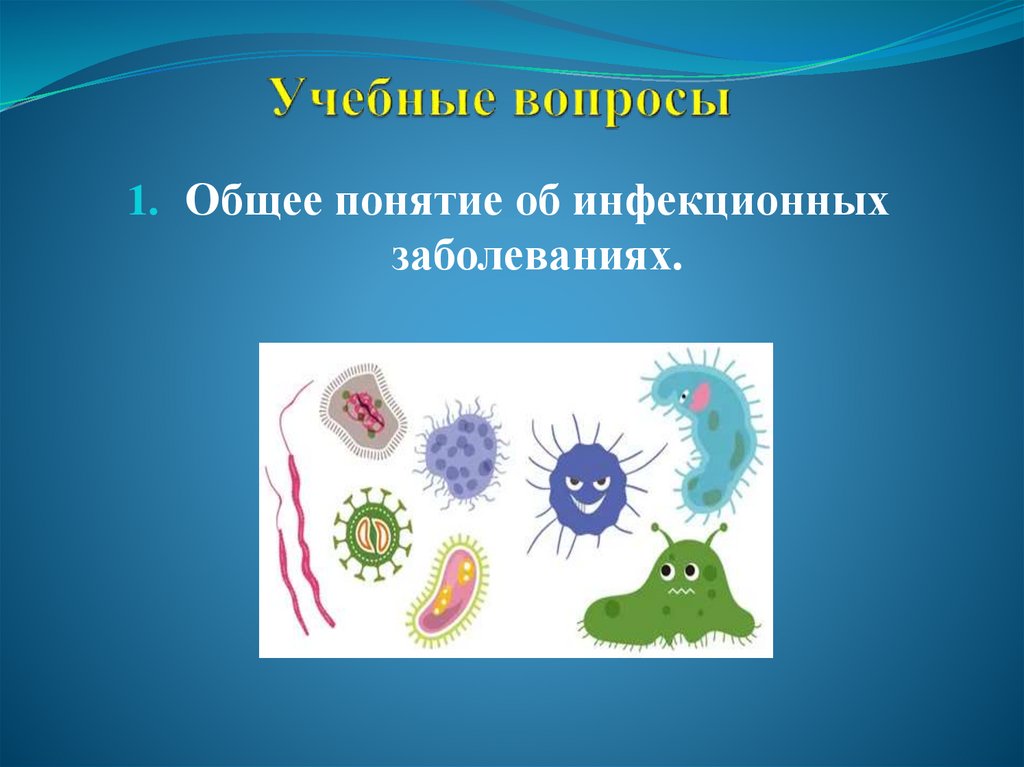 Учебные вопросы

1. Общее понятие об инфекционных заболеваниях.